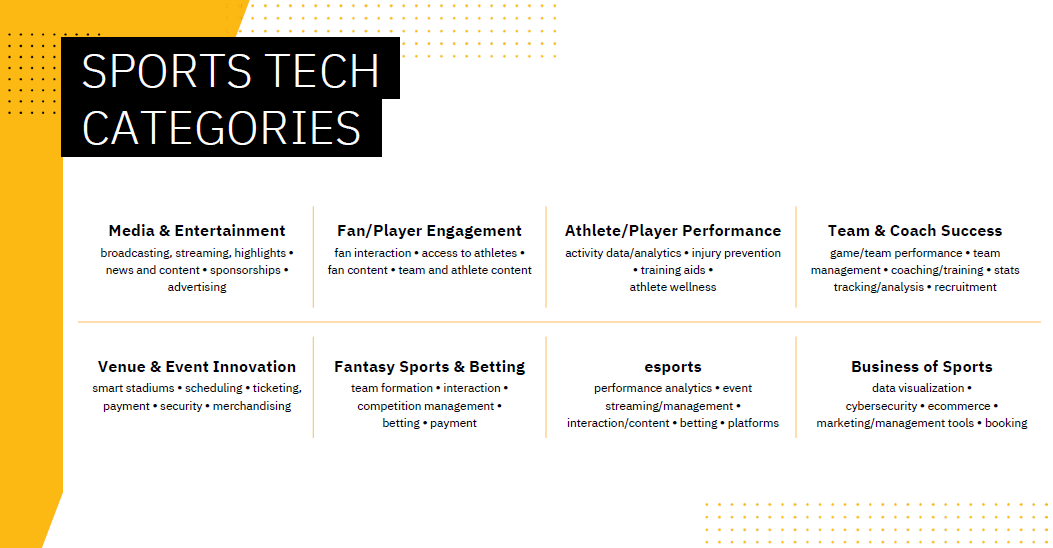 SPORTS TECH CATEGORIES

Media & Entertainment
broadcasting, streaming, highlights • news and content • sponsorships • advertising

Fan/Player Engagement
fan interaction • access to athletes • fan content • team and athlete content

Athlete/Player Performance
activity data/analytics • injury prevention • training aids • athlete wellness

Team & Coach Success
game/team performance • team management • coaching/training • stats tracking/analysis • recruitment

Venue & Event Innovation
smart stadiums • scheduling • ticketing, payment • security • merchandising

Fantasy Sports & Betting
team formation • interaction • competition management • betting • payment

esports
performance analytics • event streaming/management • interaction/content • betting • platforms

Business of Sports
data visualization • cybersecurity • ecommerce • marketing/management tools • booking